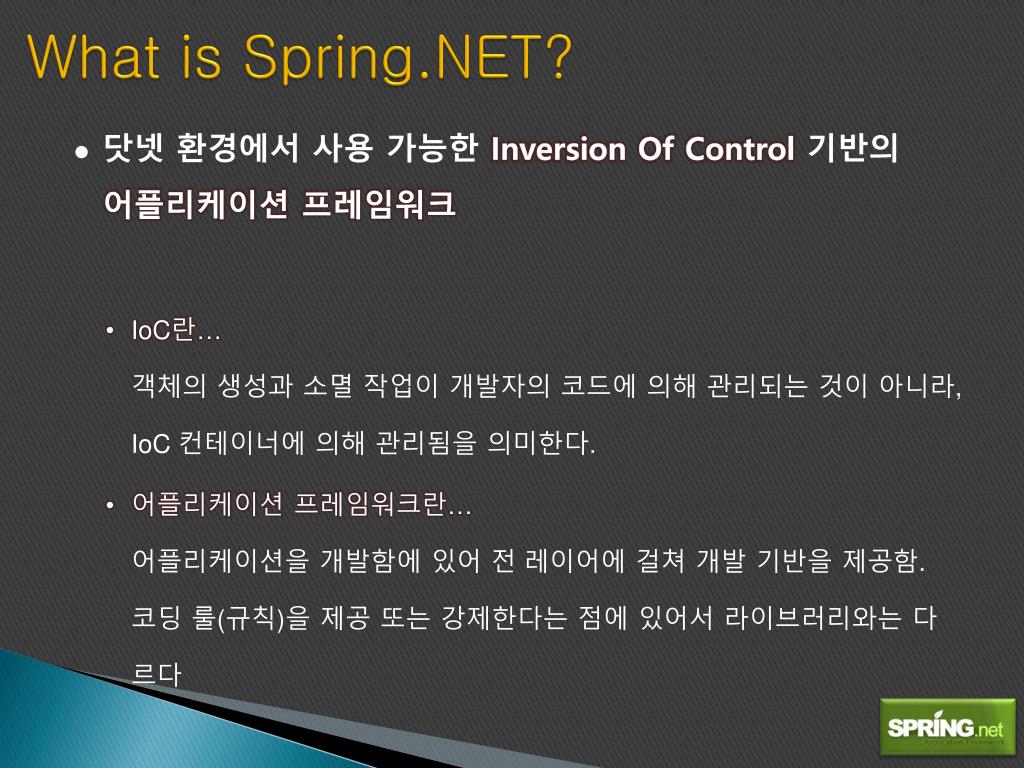 What is Spring.NET?

● 닷넷 환경에서 사용 가능한 Inversion Of Control 기반의 어플리케이션 프레임워크

• IoC란…
객체의 생성과 소멸 작업이 개발자의 코드에 의해 관리되는 것이 아니라, IoC 컨테이너에 의해 관리됨을 의미한다.

• 어플리케이션 프레임워크란…
어플리케이션을 개발함에 있어 전 레이어에 걸쳐 개발 기반을 제공함.
코딩 룰(규칙)을 제공 또는 강제한다는 점에 있어서 라이브러리와는 다르다

SPRING.net
Application Framework